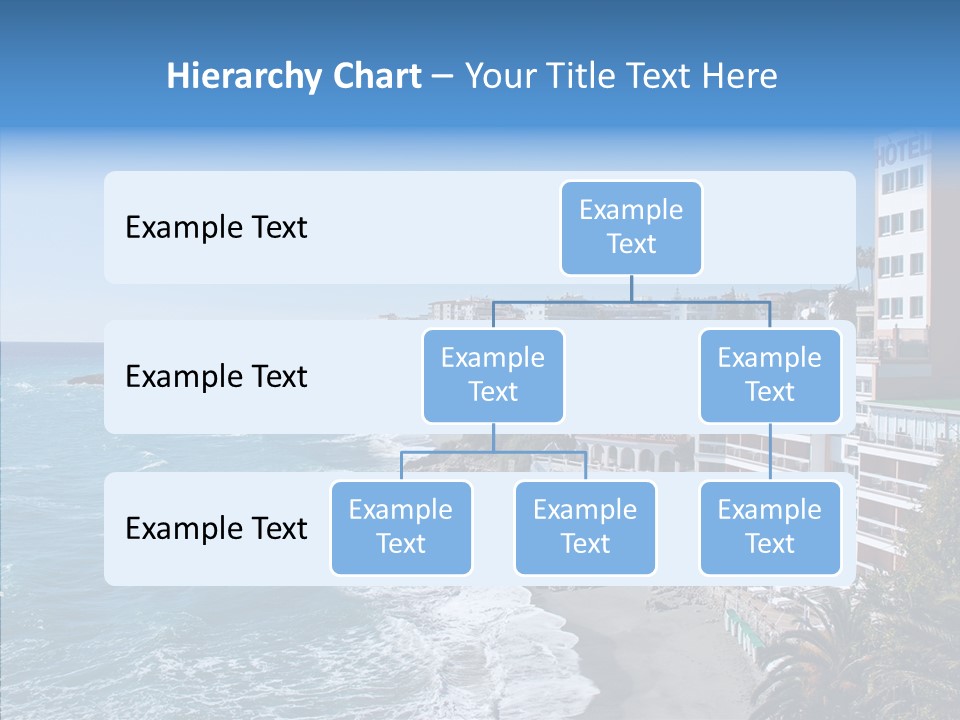 Hierarchy Chart – Your Title Text Here

Example Text

Example Text

Example Text

Example Text

Example Text

Example Text

Example Text

Example Text

Example Text

HOTEL